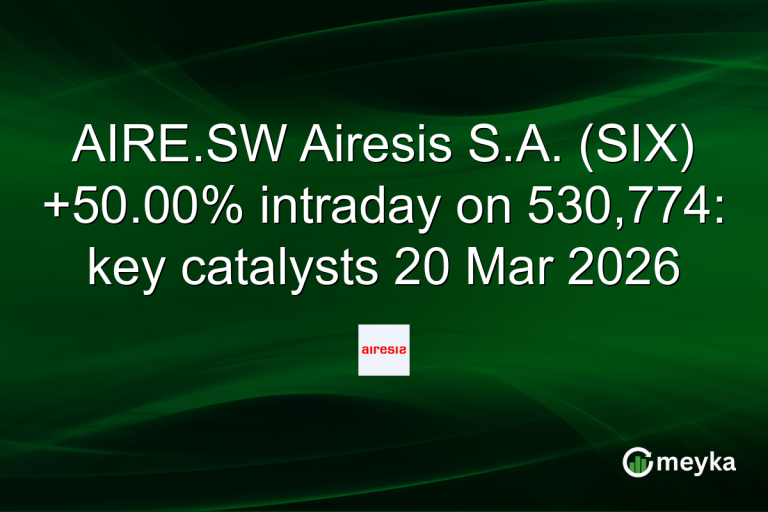 AIRE.SW Airesis S.A. (SIX) +50.00% intraday on 530,774: key catalysts 20 Mar 2026

airesis

meyka